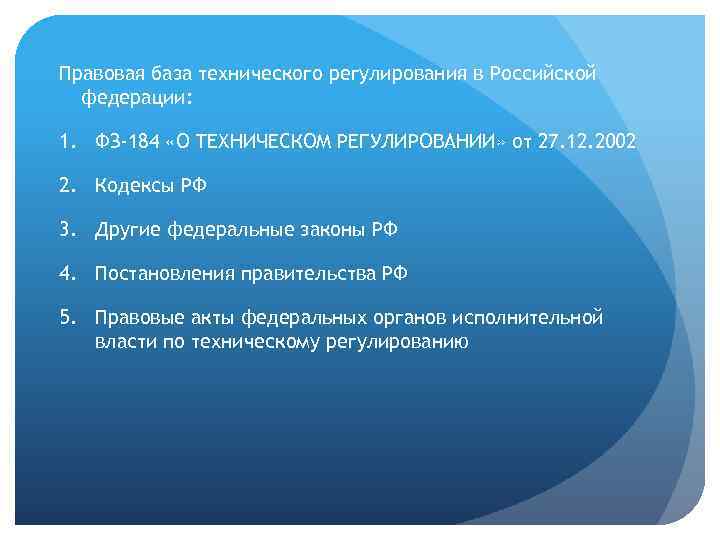 Правовая база технического регулирования в Российской федерации:

1. ФЗ-184 «О ТЕХНИЧЕСКОМ РЕГУЛИРОВАНИИ» от 27.12.2002

2. Кодексы РФ

3. Другие федеральные законы РФ

4. Постановления правительства РФ

5. Правовые акты федеральных органов исполнительной власти по техническому регулированию